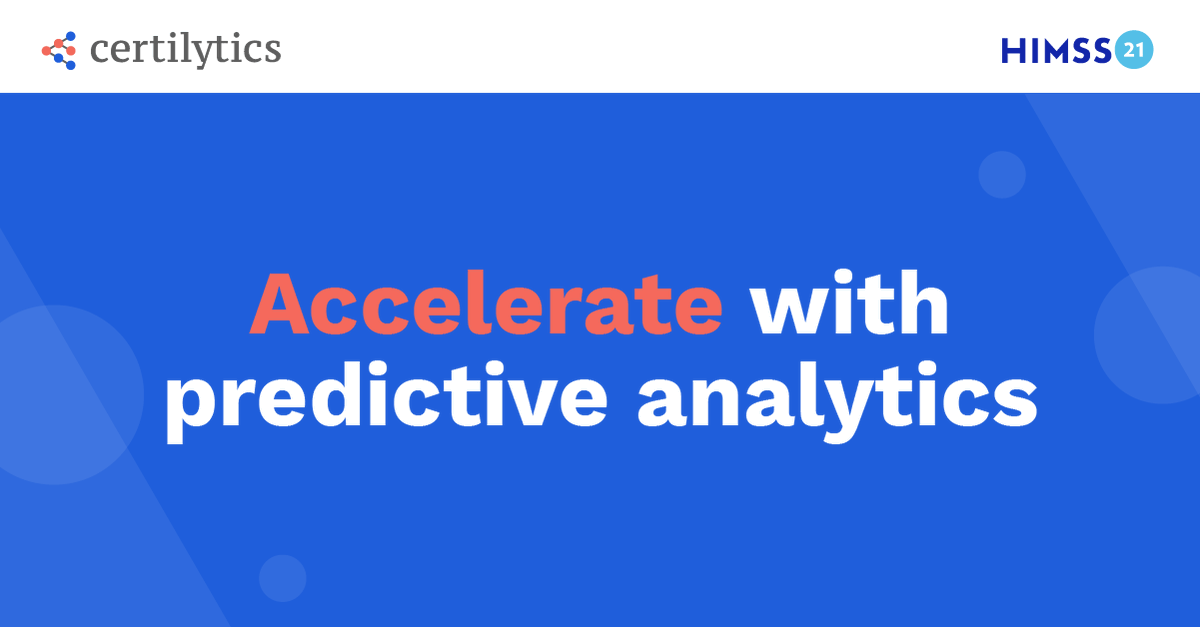 certilytics

HIMSS 21

Accelerate with predictive analytics